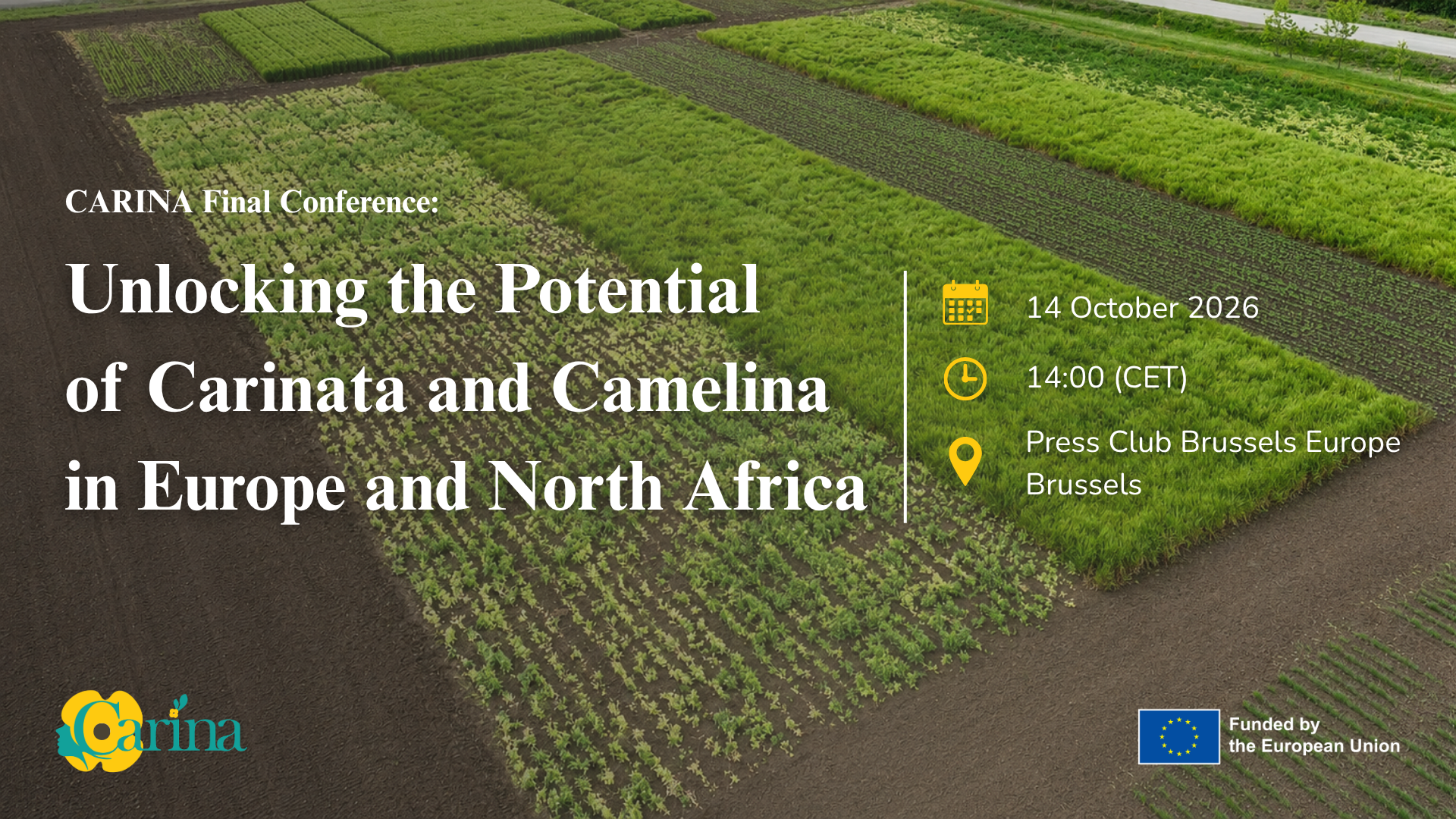 CARINA Final Conference:

Unlocking the Potential of Carinata and Camelina in Europe and North Africa

14 October 2026

14:00 (CET)

Press Club Brussels Europe
Brussels

Carina

Funded by
the European Union